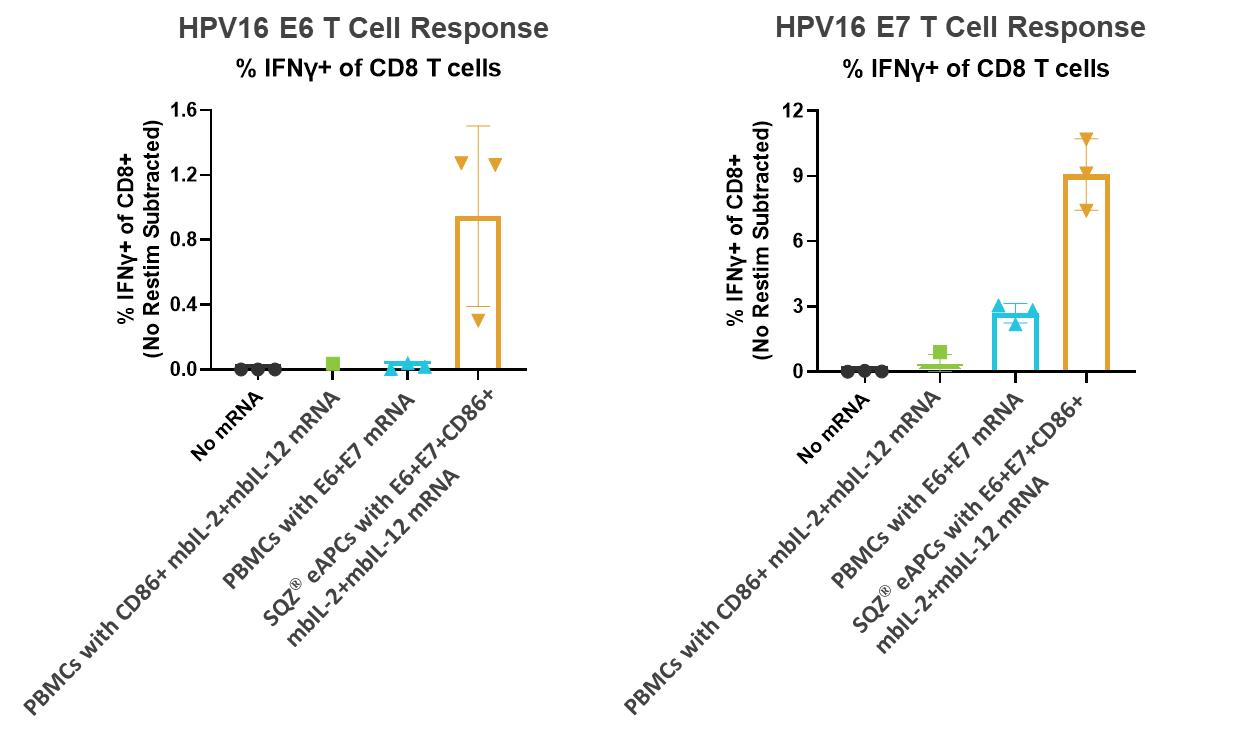 HPV16 E6 T Cell Response
% IFNγ+ of CD8 T cells

% IFNγ+ of CD8+ (No Restim Subtracted)

1.6
1.2
0.8
0.4
0.0

No mRNA
PBMCs with CD86+ mbIL-2+mbIL-12 mRNA
PBMCs with E6+E7 mRNA
SQZ® eAPCs with E6+E7+CD86+ mbIL-2+mbIL-12 mRNA

HPV16 E7 T Cell Response
% IFNγ+ of CD8 T cells

% IFNγ+ of CD8+ (No Restim Subtracted)

12
9
6
3
0

No mRNA
PBMCs with CD86+ mbIL-2+mbIL-12 mRNA
PBMCs with E6+E7 mRNA
SQZ® eAPCs with E6+E7+CD86+ mbIL-2+mbIL-12 mRNA